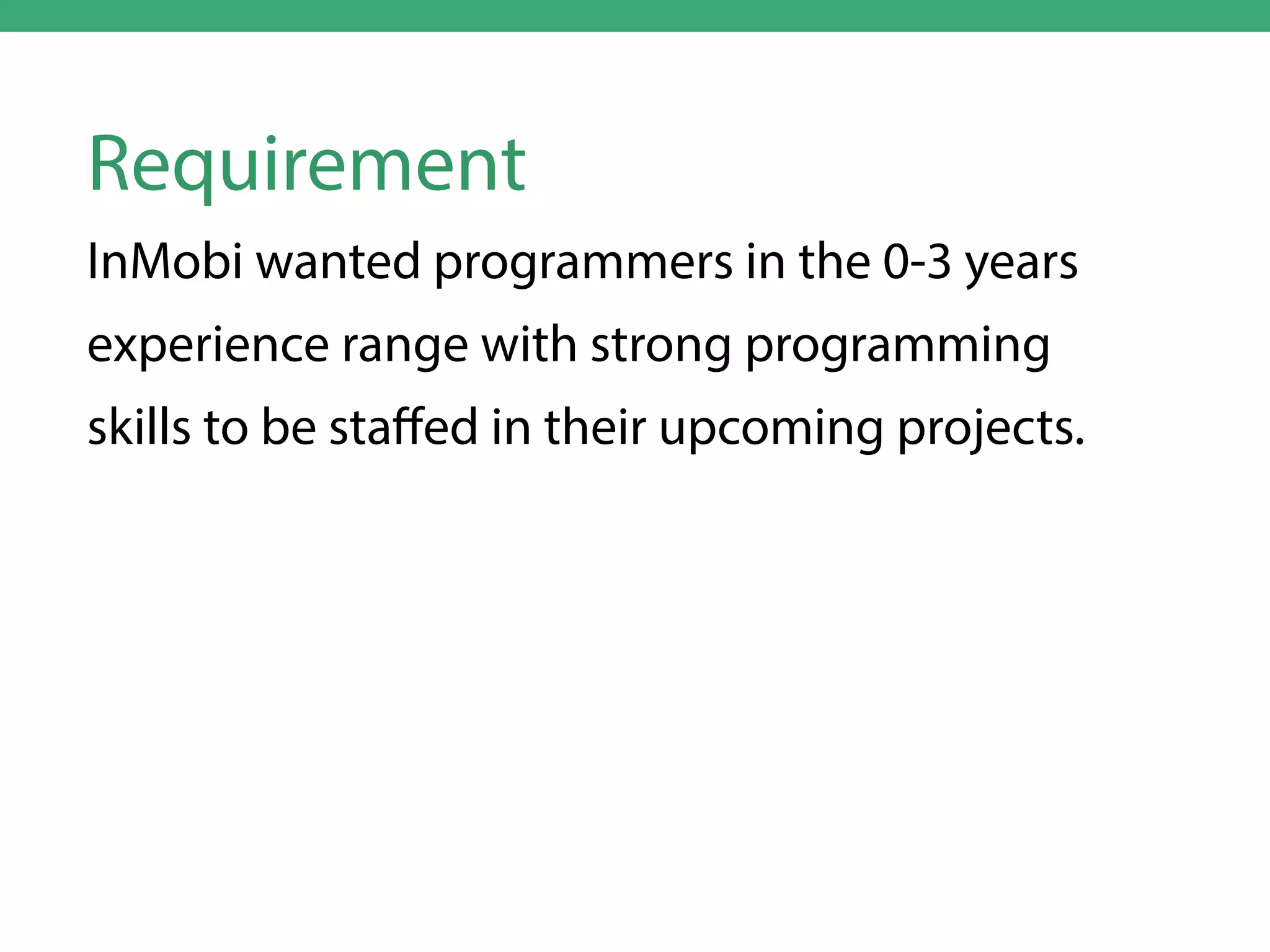 Requirement

InMobi wanted programmers in the 0-3 years experience range with strong programming skills to be staffed in their upcoming projects.